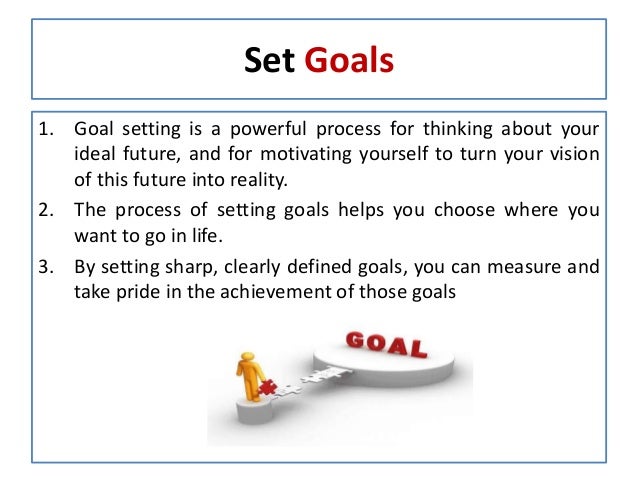 Set Goals

1. Goal setting is a powerful process for thinking about your ideal future, and for motivating yourself to turn your vision of this future into reality.
2. The process of setting goals helps you choose where you want to go in life.
3. By setting sharp, clearly defined goals, you can measure and take pride in the achievement of those goals

GOAL